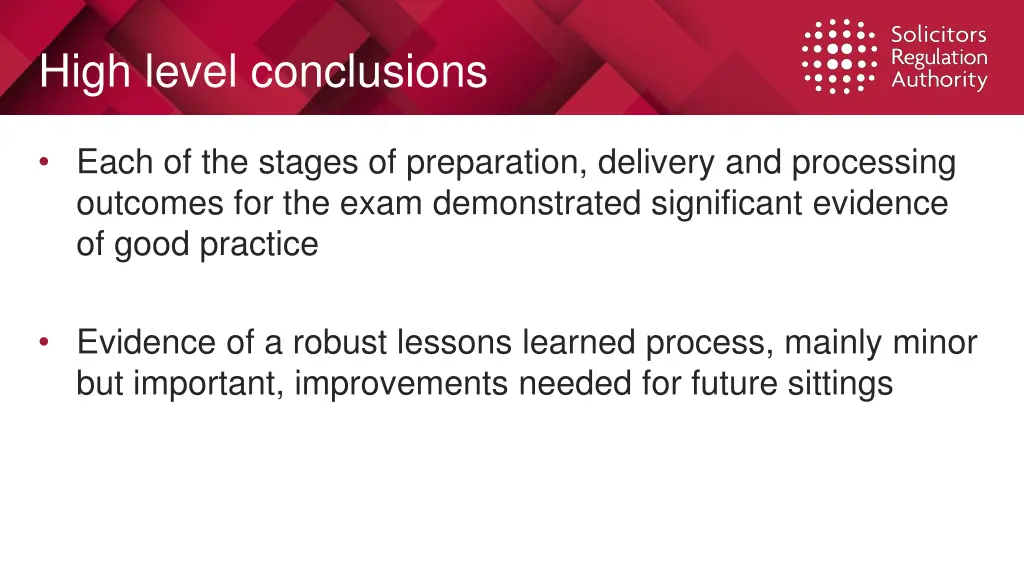 High level conclusions

Solicitors Regulation Authority

• Each of the stages of preparation, delivery and processing outcomes for the exam demonstrated significant evidence of good practice

• Evidence of a robust lessons learned process, mainly minor but important, improvements needed for future sittings